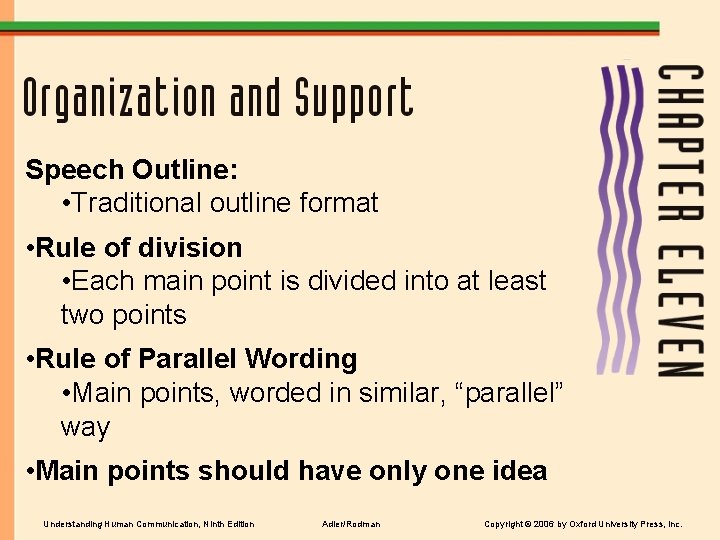 Organization and Support

CHAPTER ELEVEN

Speech Outline:
•Traditional outline format

•Rule of division
•Each main point is divided into at least two points

•Rule of Parallel Wording
•Main points, worded in similar, “parallel” way

•Main points should have only one idea

Understanding Human Communication, Ninth Edition

Adler/Rodman

Copyright © 2006 by Oxford University Press, Inc.